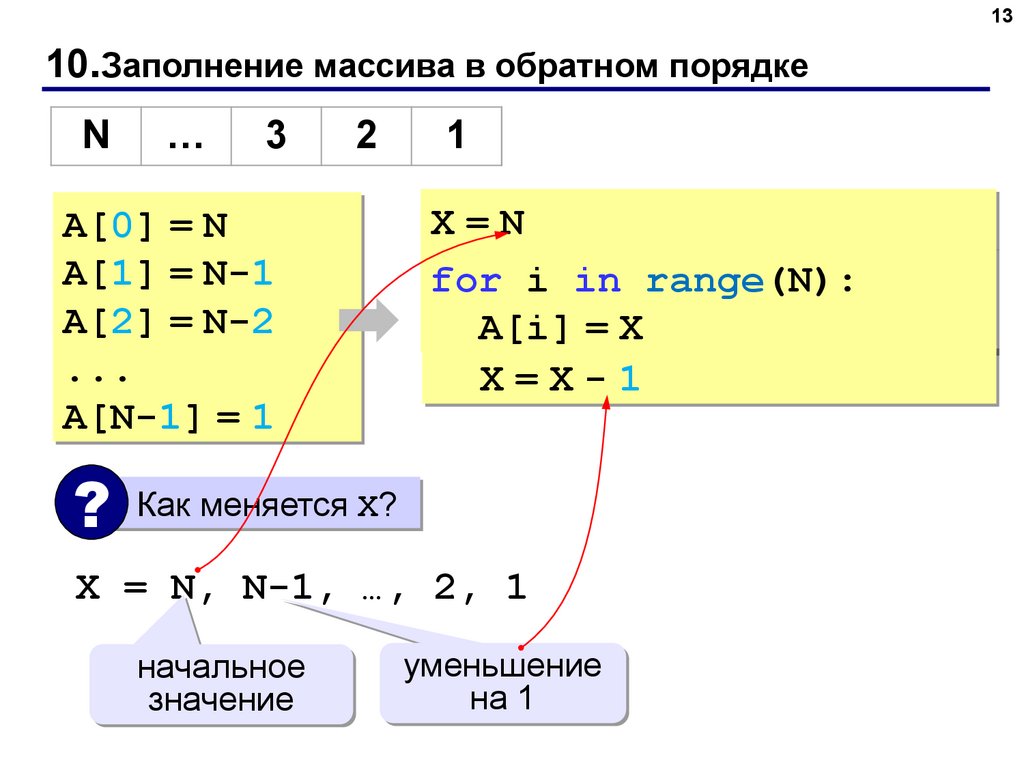 13

10.Заполнение массива в обратном порядке

| N | … | 3 | 2 | 1 |
|---|---|---|---|---|

A[0] = N
A[1] = N-1
A[2] = N-2
...
A[N-1] = 1

X = N
for i in range(N):
  A[i] = X
  X = X - 1

? Как меняется X?

X = N, N-1, …, 2, 1

начальное значение

уменьшение на 1